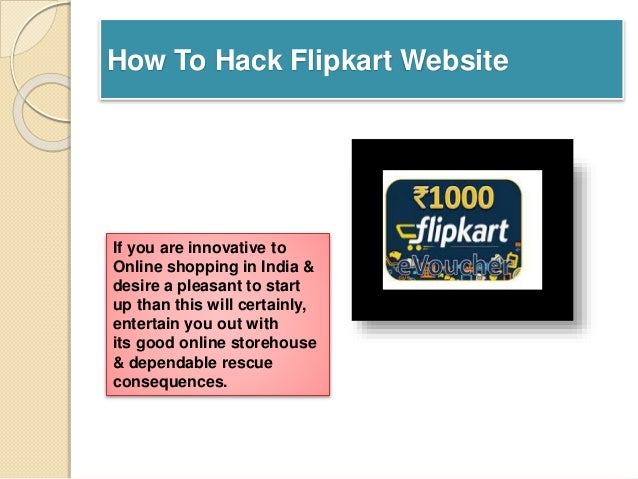 How To Hack Flipkart Website

If you are innovative to Online shopping in India & desire a pleasant to start up than this will certainly, entertain you out with its good online storehouse & dependable rescue consequences.

₹1000
flipkart
eVoucher